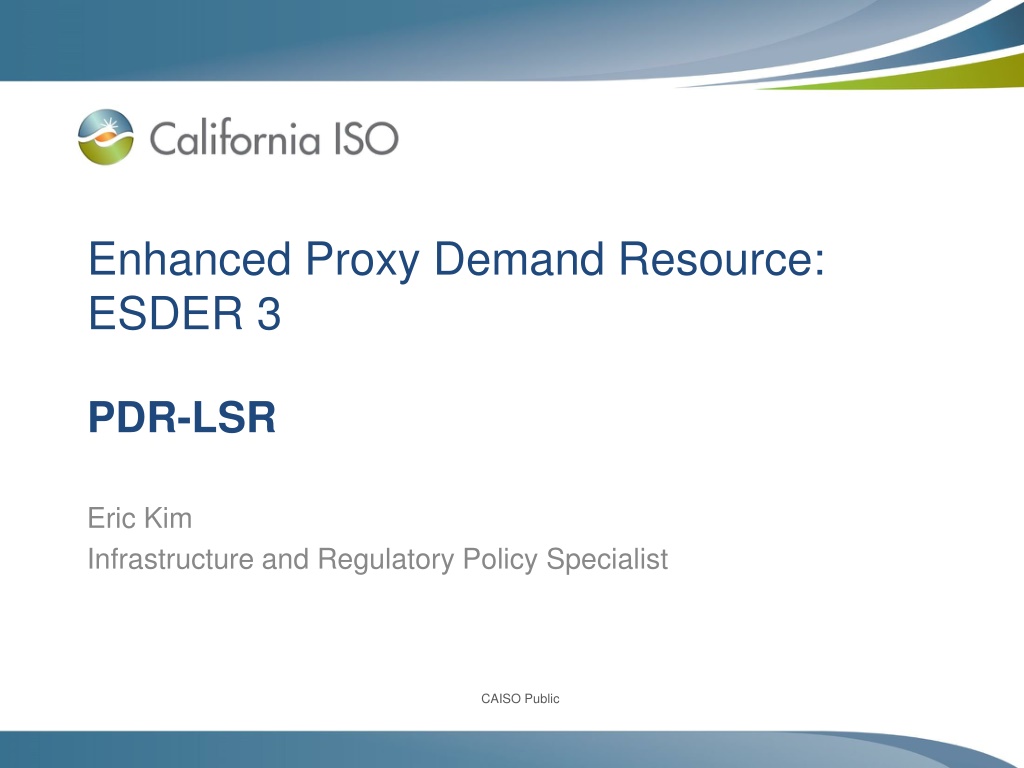 California ISO

Enhanced Proxy Demand Resource: ESDER 3

PDR-LSR

Eric Kim
Infrastructure and Regulatory Policy Specialist

CAISO Public